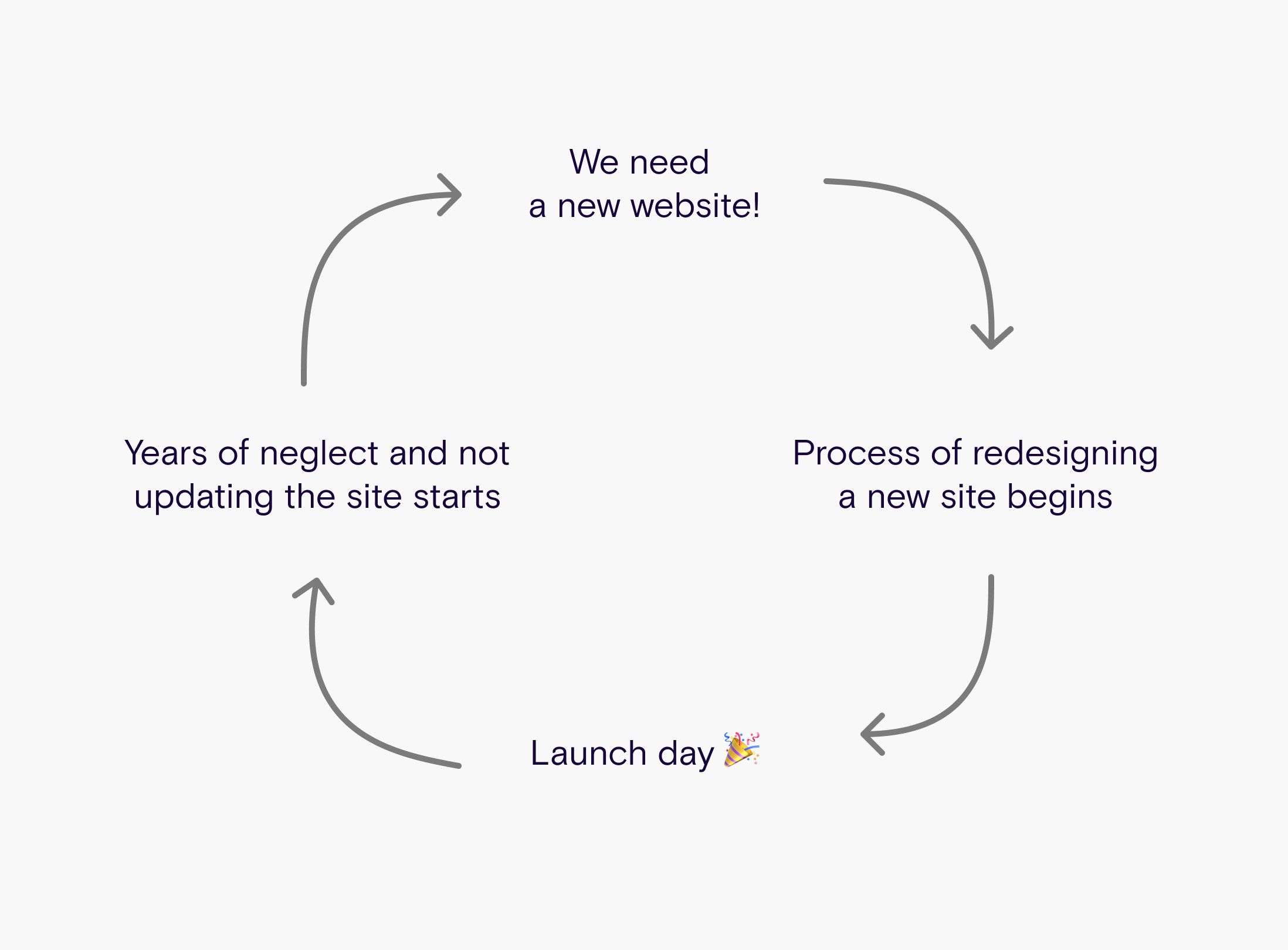 We need a new website!

Process of redesigning a new site begins

Launch day 🎉

Years of neglect and not updating the site starts